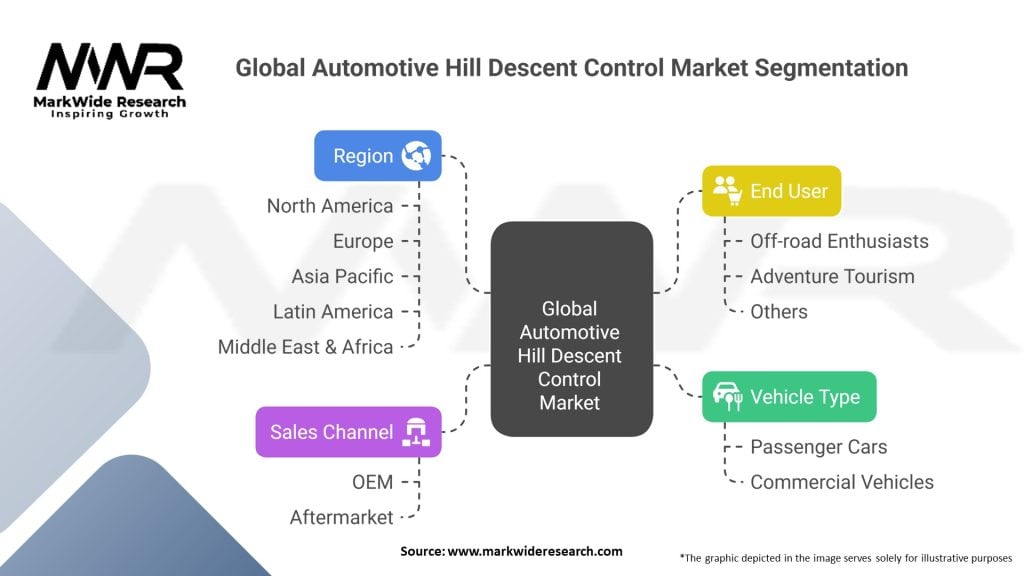 MWR
MarkWide Research
Inspiring Growth

Global Automotive Hill Descent Control Market Segmentation

Region
North America
Europe
Asia Pacific
Latin America
Middle East & Africa

Sales Channel
OEM
Aftermarket

Global Automotive Hill Descent Control Market

End User
Off-road Enthusiasts
Adventure Tourism
Others

Vehicle Type
Passenger Cars
Commercial Vehicles

Source: www.markwideresearch.com

*The graphic depicted in the image serves solely for illustrative purposes